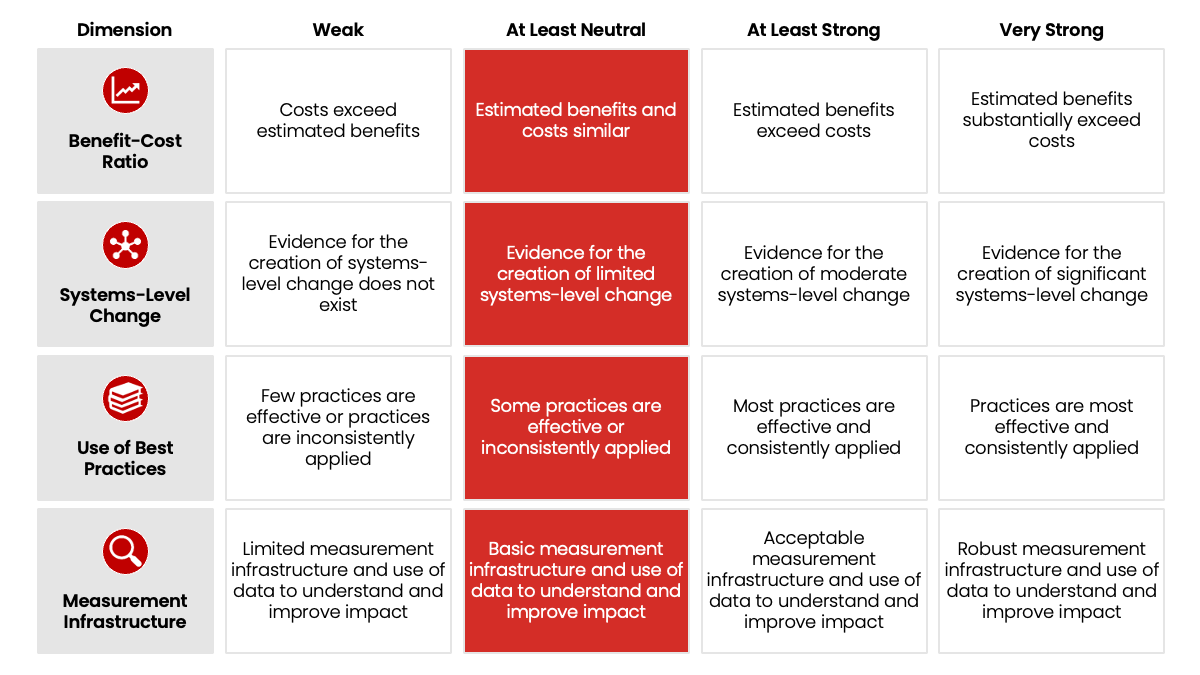 | Dimension | Weak | At Least Neutral | At Least Strong | Very Strong |
|---|---|---|---|---|
| Benefit-Cost Ratio | Costs exceed estimated benefits | Estimated benefits and costs similar | Estimated benefits exceed costs | Estimated benefits substantially exceed costs |
| Systems-Level Change | Evidence for the creation of systems-level change does not exist | Evidence for the creation of limited systems-level change | Evidence for the creation of moderate systems-level change | Evidence for the creation of significant systems-level change |
| Use of Best Practices | Few practices are effective or practices are inconsistently applied | Some practices are effective or inconsistently applied | Most practices are effective and consistently applied | Practices are most effective and consistently applied |
| Measurement Infrastructure | Limited measurement infrastructure and use of data to understand and improve impact | Basic measurement infrastructure and use of data to understand and improve impact | Acceptable measurement infrastructure and use of data to understand and improve impact | Robust measurement infrastructure and use of data to understand and improve impact |